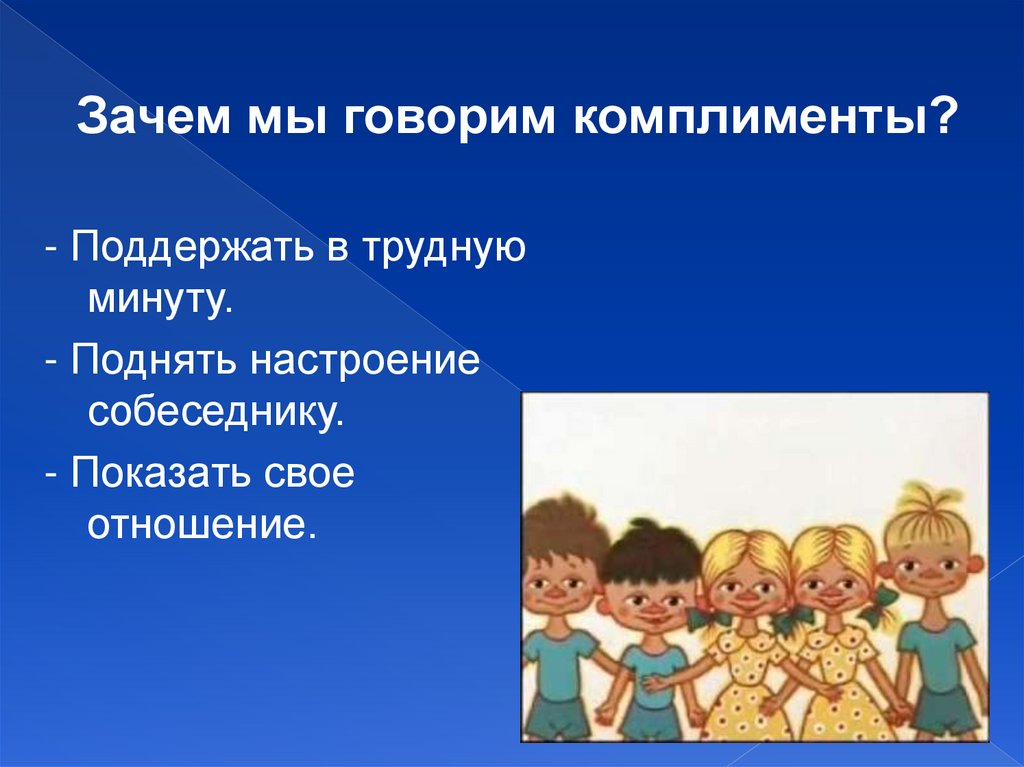 Зачем мы говорим комплименты?

- Поддержать в трудную минуту.

- Поднять настроение собеседнику.

- Показать свое отношение.